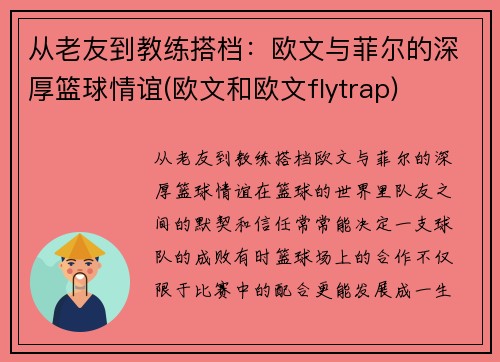 从老友到教练搭档：欧文与菲尔的深厚篮球情谊(欧文和欧文flytrap)

从老友到教练搭档欧文与菲尔的深厚篮球情谊在篮球的世界里队友之间的默契和信任常常能决定一支球队的成败有时篮球场上的合作不仅限于比赛中的配合更能发展成一生